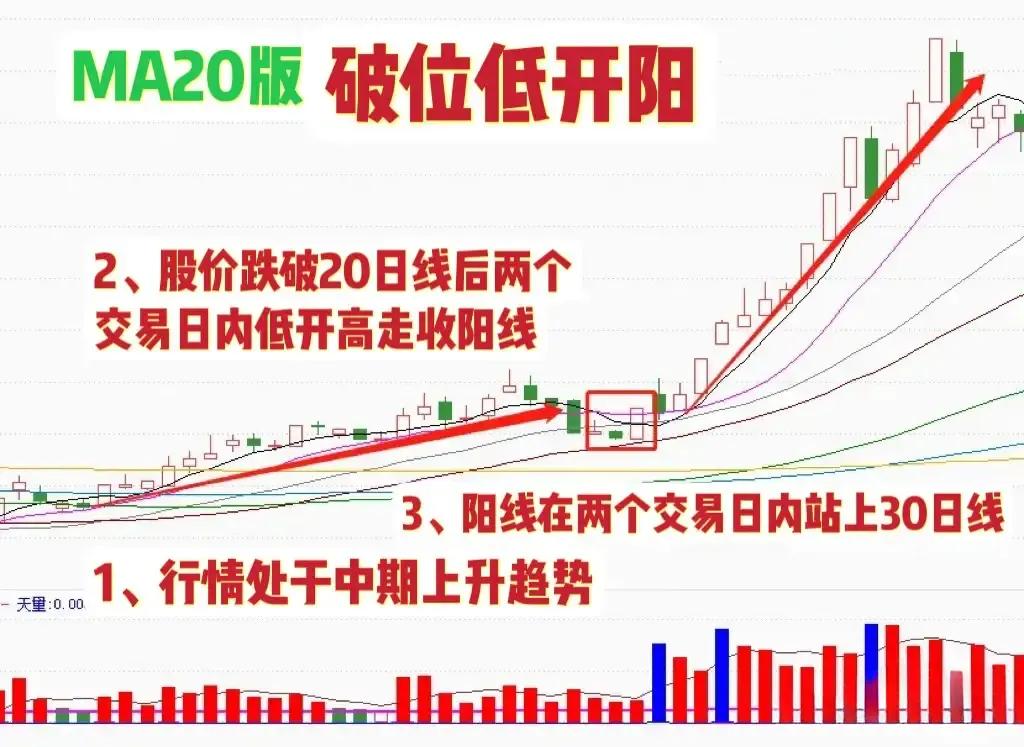 MA20版 破位低开阳

2、股价跌破20日线后两个交易日内低开高走收阳线

3、阳线在两个交易日内站上30日线

1、行情处于中期上升趋势

天量:0.00